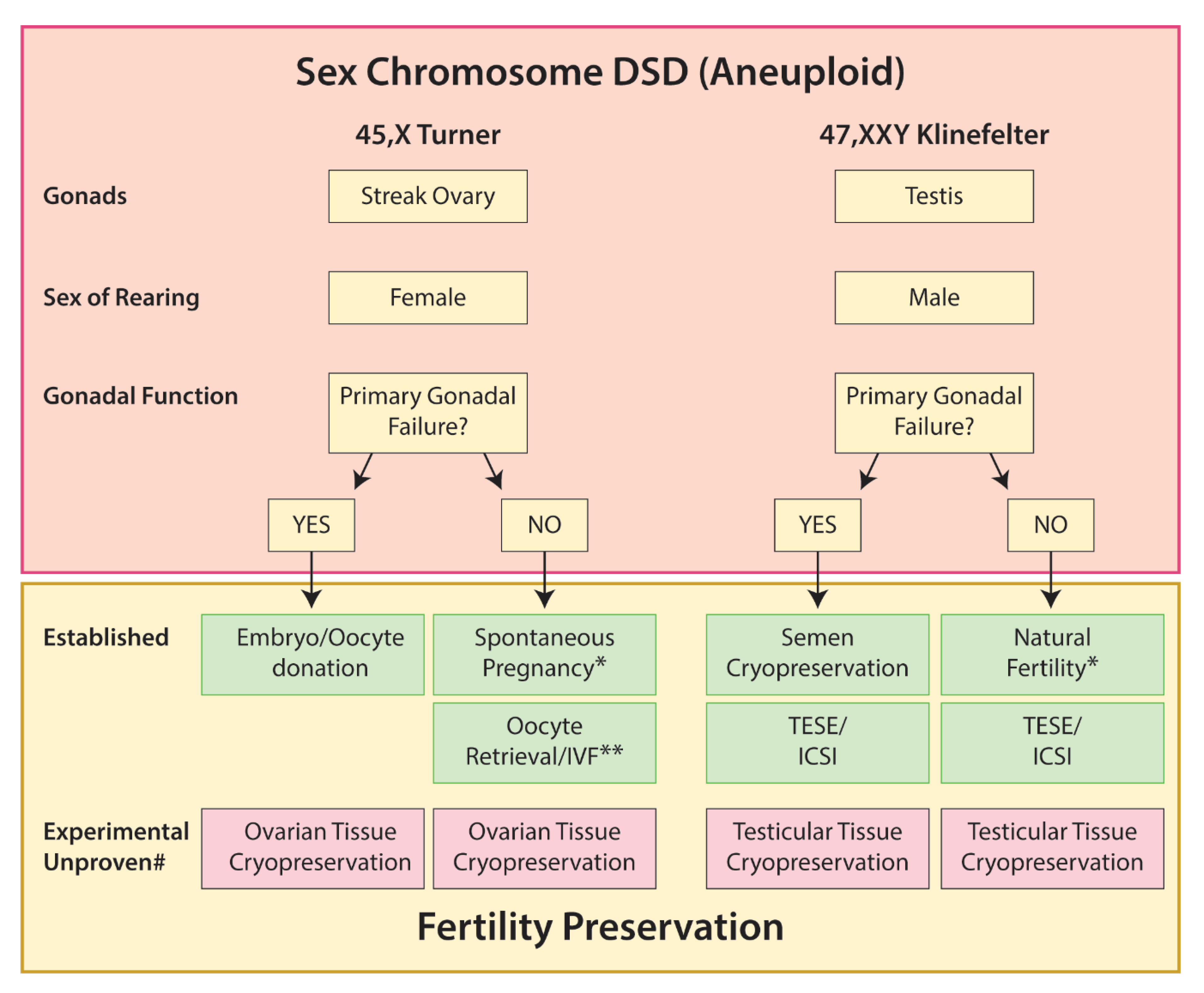 Sex Chromosome DSD (Aneuploid)

45,X Turner

47,XXY Klinefelter

Gonads

Streak Ovary

Testis

Sex of Rearing

Female

Male

Gonadal Function

Primary Gonadal Failure?

Primary Gonadal Failure?

YES

NO

YES

NO

Established

Embryo/Oocyte donation

Spontaneous Pregnancy*

Semen Cryopreservation

Natural Fertility*

Oocyte Retrieval/IVF**

TESE/ ICSI

TESE/ ICSI

Experimental Unproven#

Ovarian Tissue Cryopreservation

Ovarian Tissue Cryopreservation

Testicular Tissue Cryopreservation

Testicular Tissue Cryopreservation

Fertility Preservation